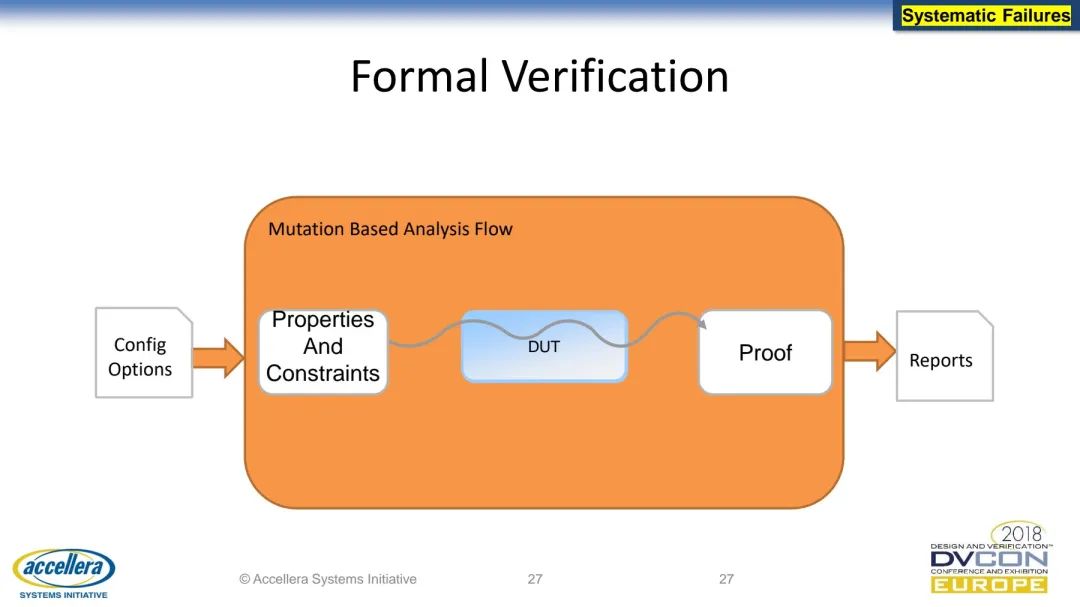 Systematic Failures

Formal Verification

Mutation Based Analysis Flow

Config Options

Properties And Constraints

DUT

Proof

Reports

accellera
SYSTEMS INITIATIVE

© Accellera Systems Initiative

27

27

2018
DESIGN AND VERIFICATION™
DVCON
CONFERENCE AND EXHIBITION
EUROPE